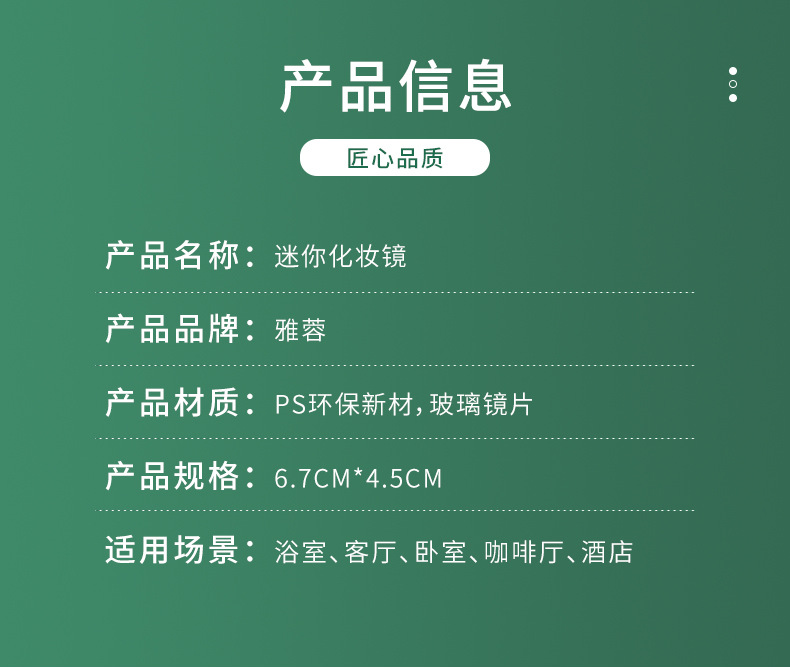 产品信息

匠心品质

产品名称：迷你化妆镜

产品品牌：雅蓉

产品材质：PS环保新材，玻璃镜片

产品规格：6.7CM*4.5CM

适用场景：浴室、客厅、卧室、咖啡厅、酒店